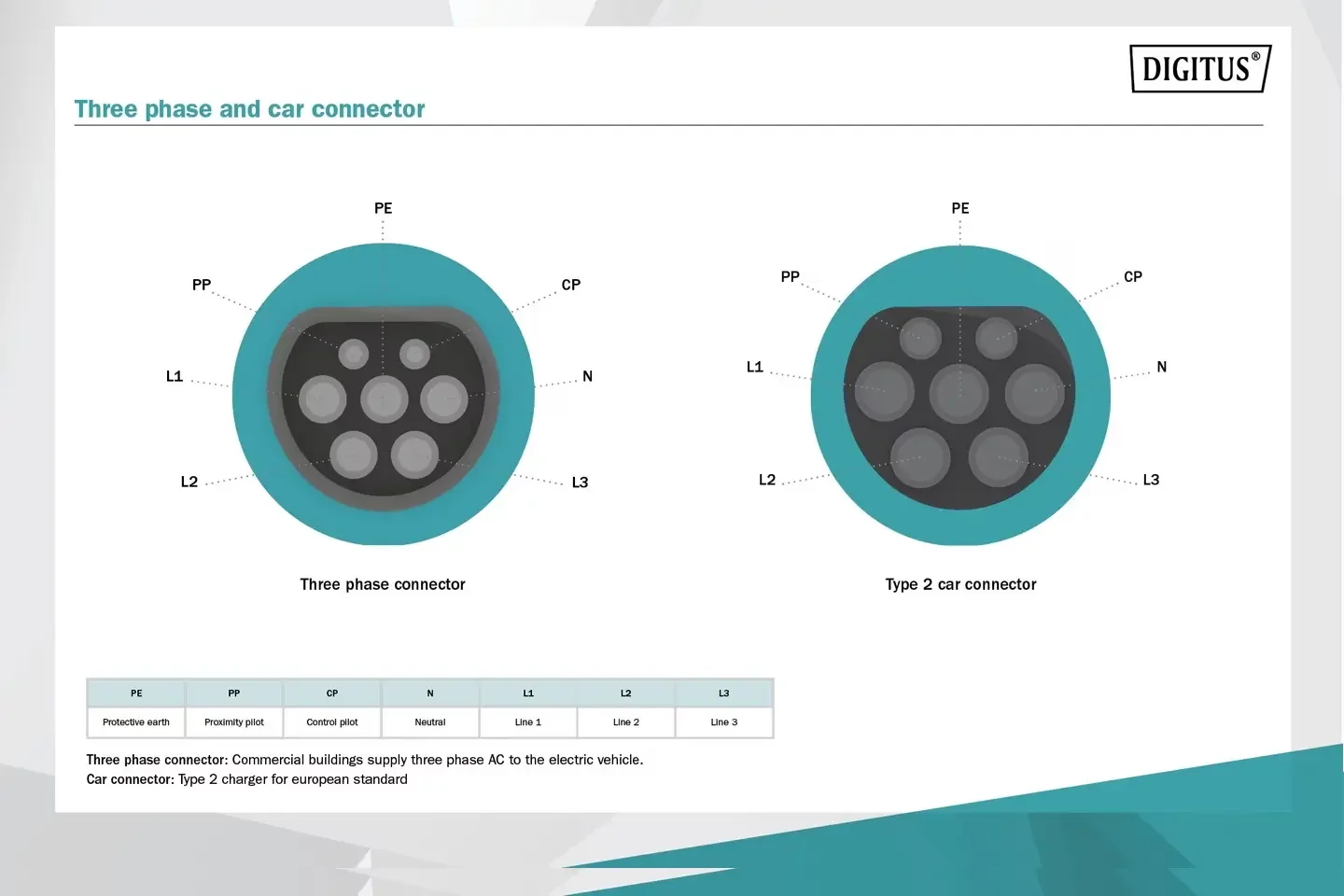 DIGITUS®

Three phase and car connector

PE
PP
CP
L1
N
L2
L3

Three phase connector

PE
PP
CP
L1
N
L2
L3

Type 2 car connector

| PE | PP | CP | N | L1 | L2 | L3 |
|---|---|---|---|---|---|---|
| Protective earth | Proximity pilot | Control pilot | Neutral | Line 1 | Line 2 | Line 3 |

Three phase connector: Commercial buildings supply three phase AC to the electric vehicle.
Car connector: Type 2 charger for european standard